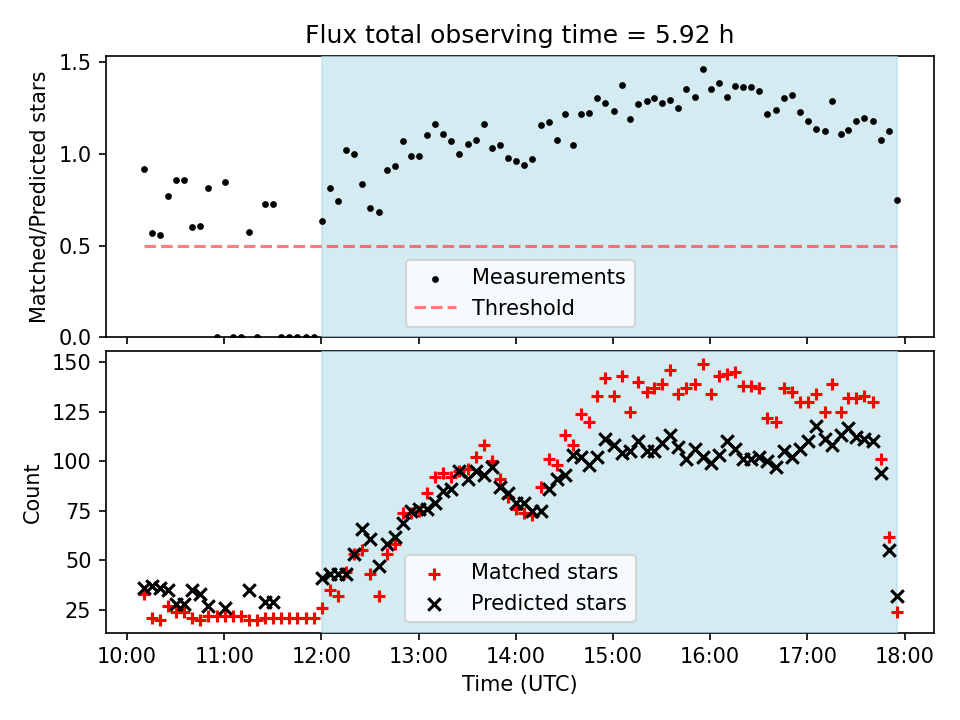 Flux total observing time = 5.92 h

Matched/Predicted stars

1.5
1.0
0.5
0.0

Measurements
Threshold

Count

150
125
100
75
50
25

Matched stars
Predicted stars

10:00 11:00 12:00 13:00 14:00 15:00 16:00 17:00 18:00

Time (UTC)